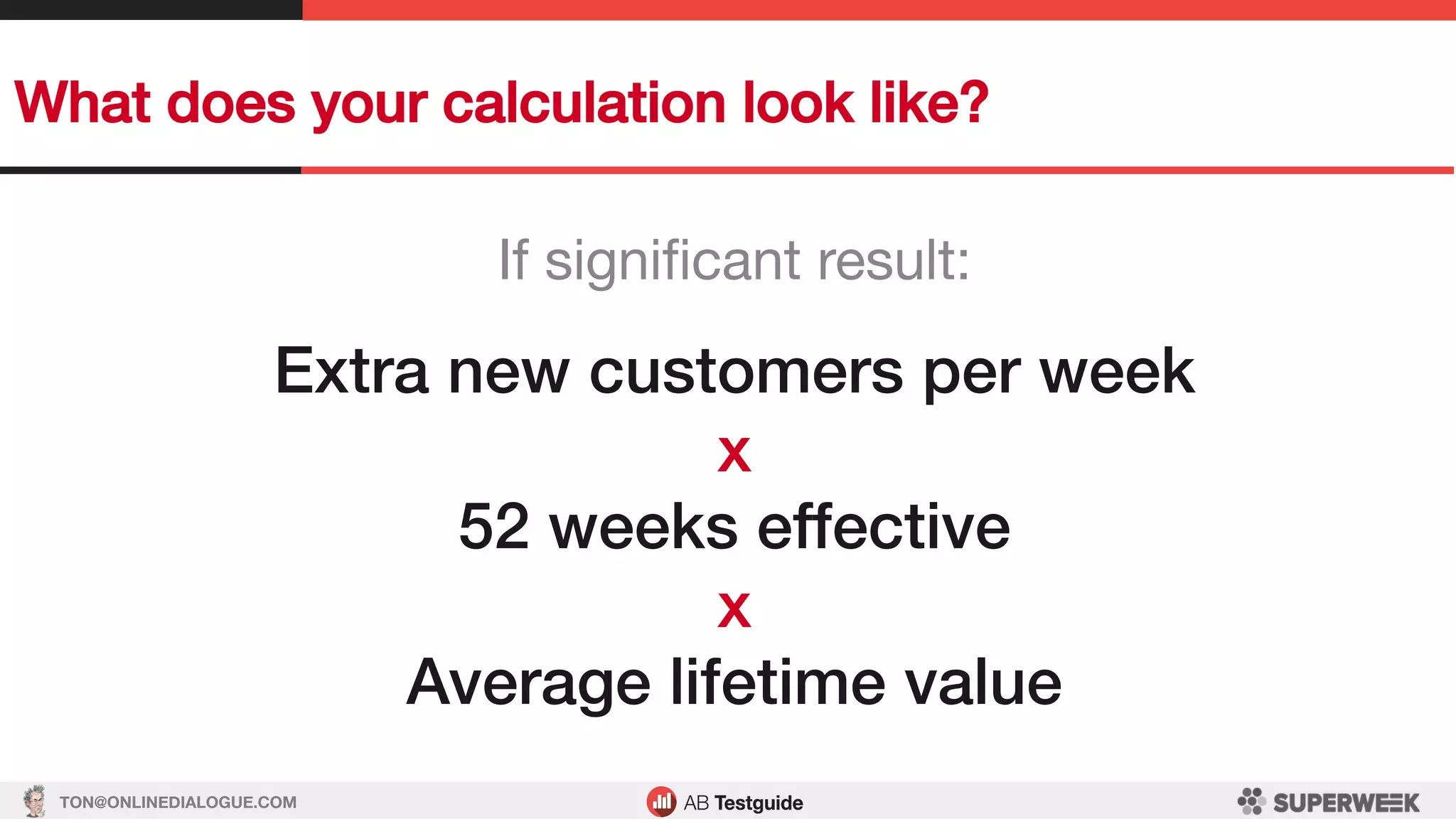 What does your calculation look like?

If significant result:

Extra new customers per week

x

52 weeks effective

x

Average lifetime value

TON@ONLINEDIALOGUE.COM

AB Testguide

SUPERWEEK